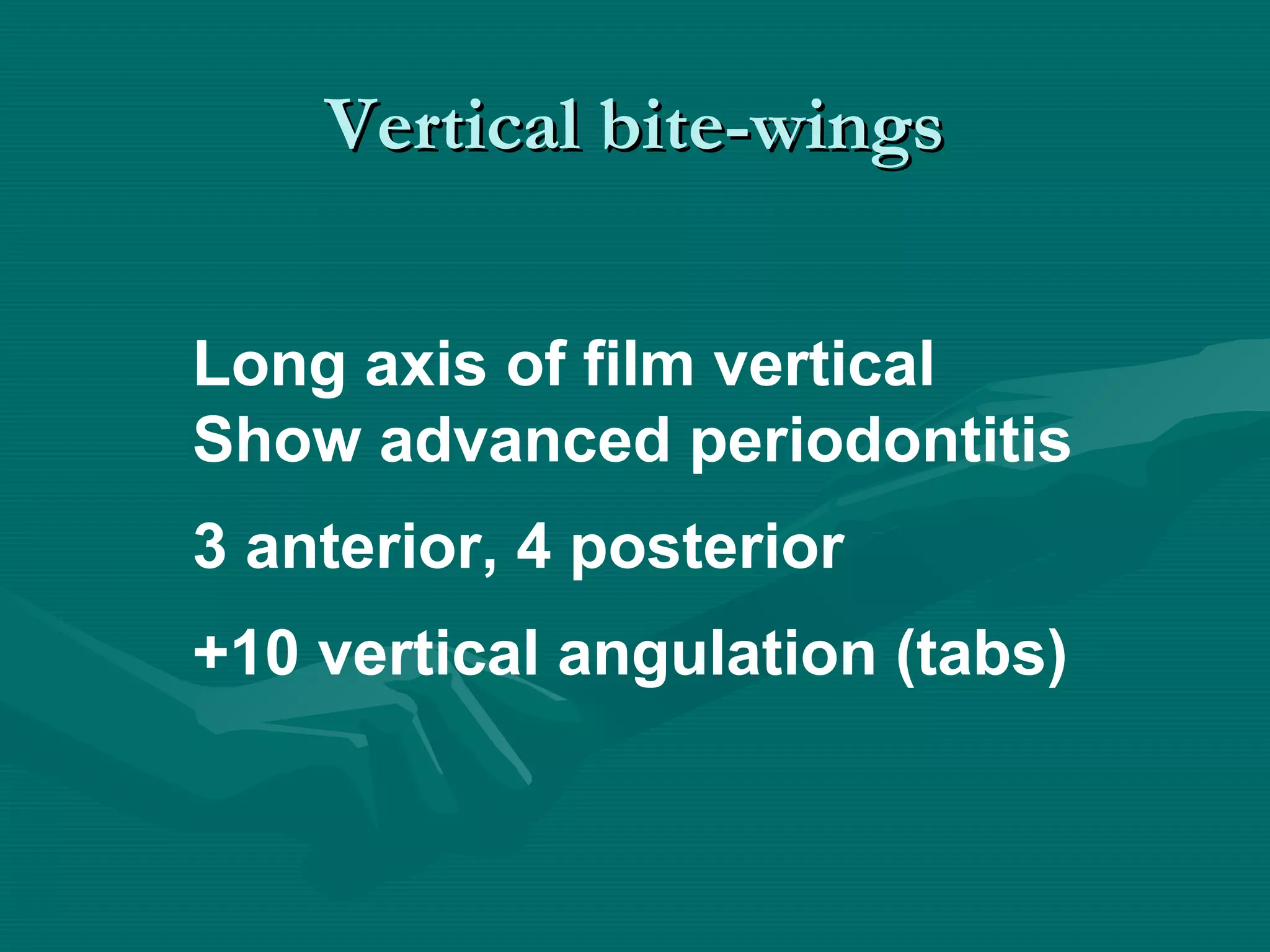 Vertical bite-wings

Long axis of film vertical
Show advanced periodontitis

3 anterior, 4 posterior

+10 vertical angulation (tabs)